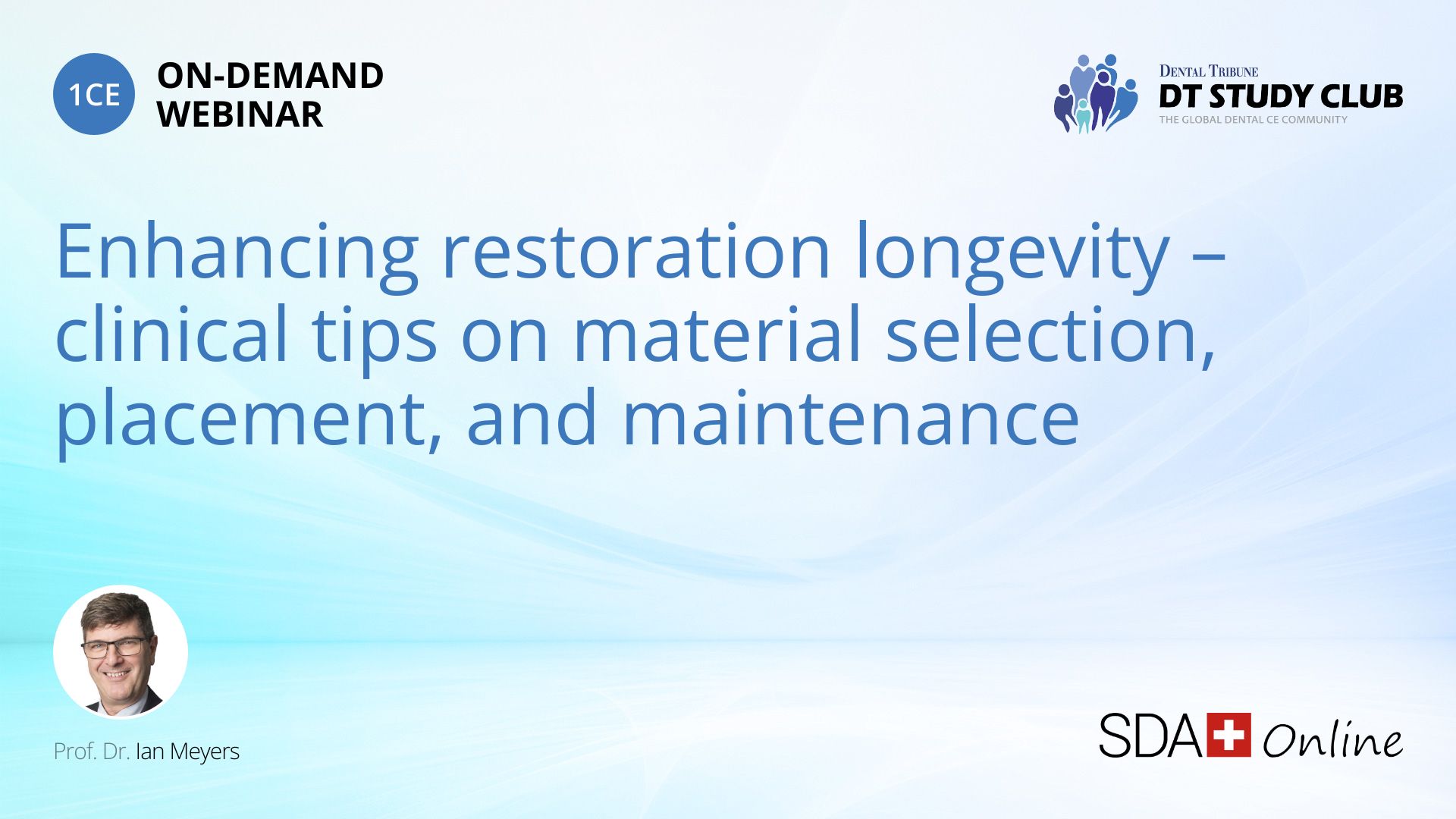 1CE ON-DEMAND WEBINAR

DENTAL TRIBUNE
DT STUDY CLUB
THE GLOBAL DENTAL CE COMMUNITY

Enhancing restoration longevity – clinical tips on material selection, placement, and maintenance

Prof. Dr. Ian Meyers

SDA Online